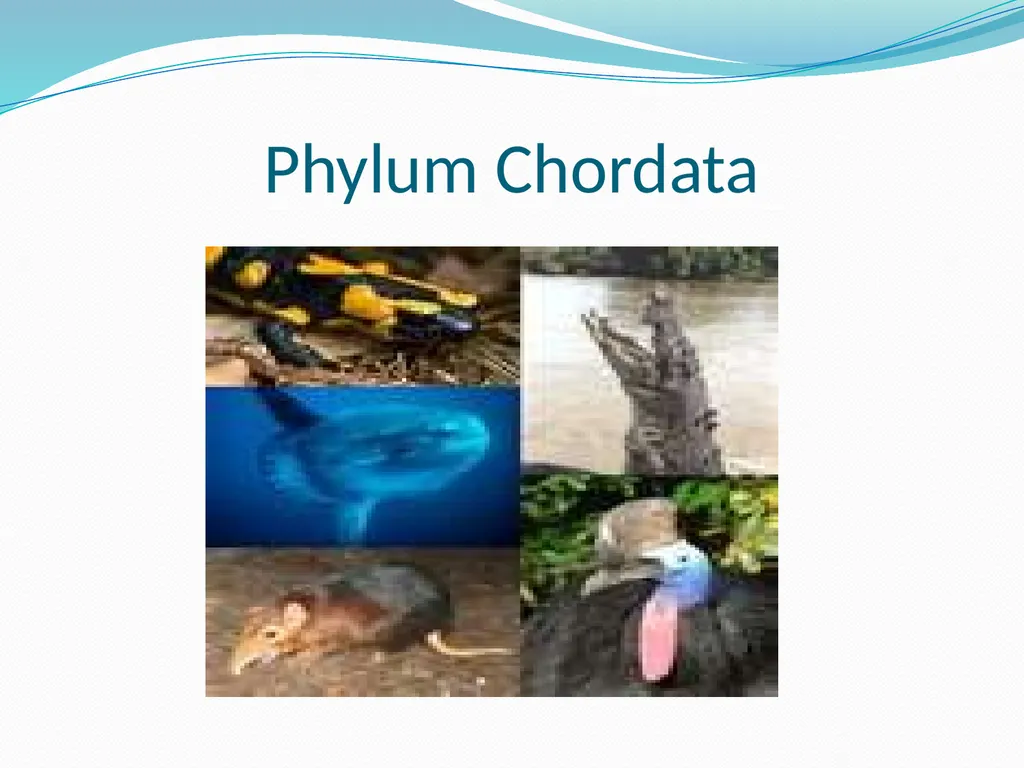 Phylum Chordata